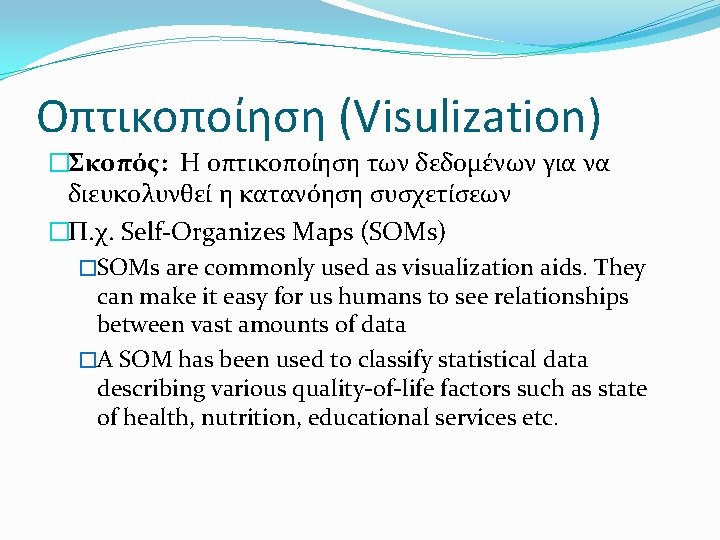 Οπτικοποίηση (Visulization)

□Σκοπός: Η οπτικοποίηση των δεδομένων για να διευκολυνθεί η κατανόηση συσχετίσεων

□Π.χ. Self-Organizes Maps (SOMs)

□SOMs are commonly used as visualization aids. They can make it easy for us humans to see relationships between vast amounts of data

□A SOM has been used to classify statistical data describing various quality-of-life factors such as state of health, nutrition, educational services etc.